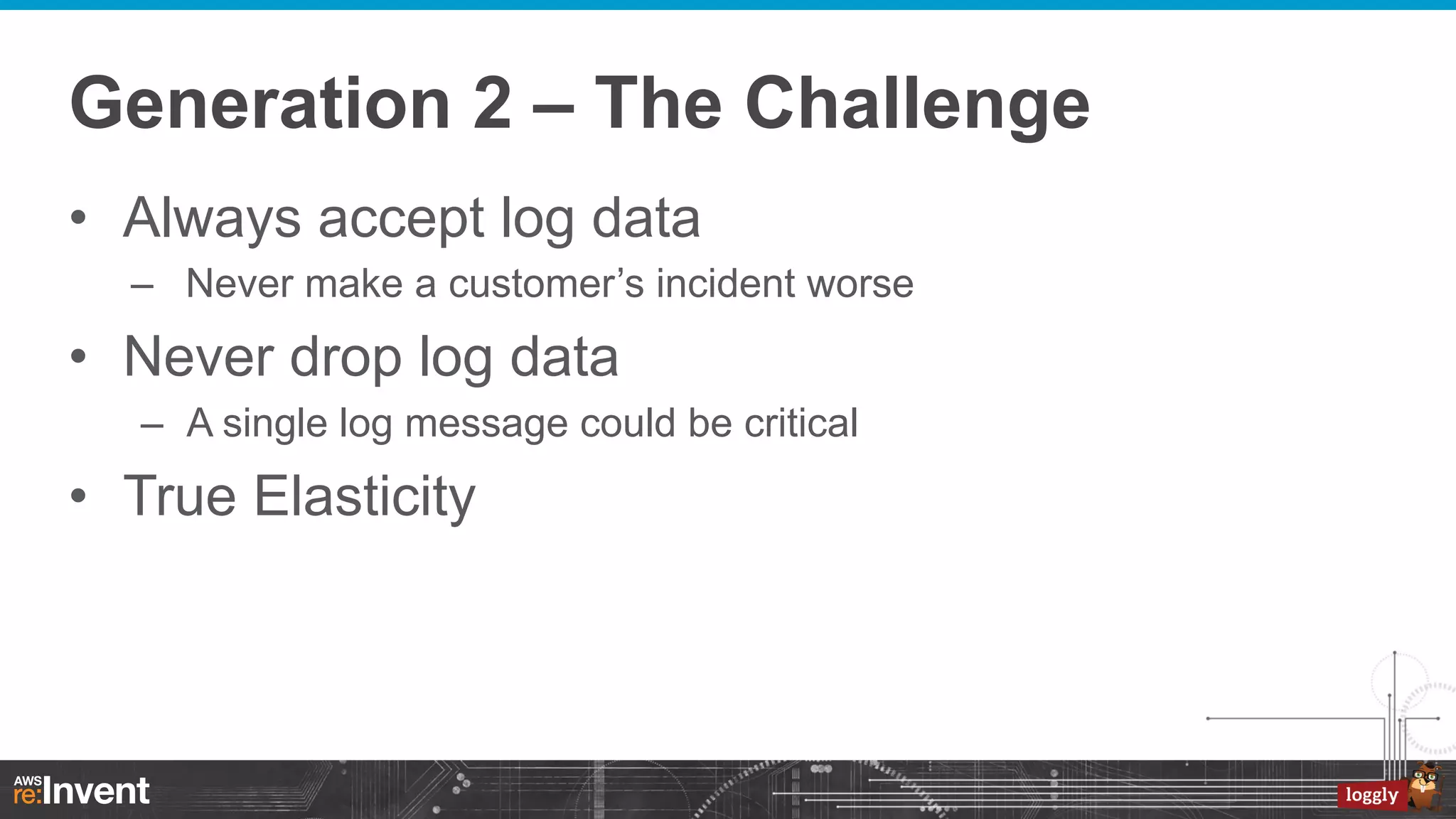 Generation 2 – The Challenge

• Always accept log data
– Never make a customer's incident worse
• Never drop log data
– A single log message could be critical
• True Elasticity

AWS re:Invent

loggly